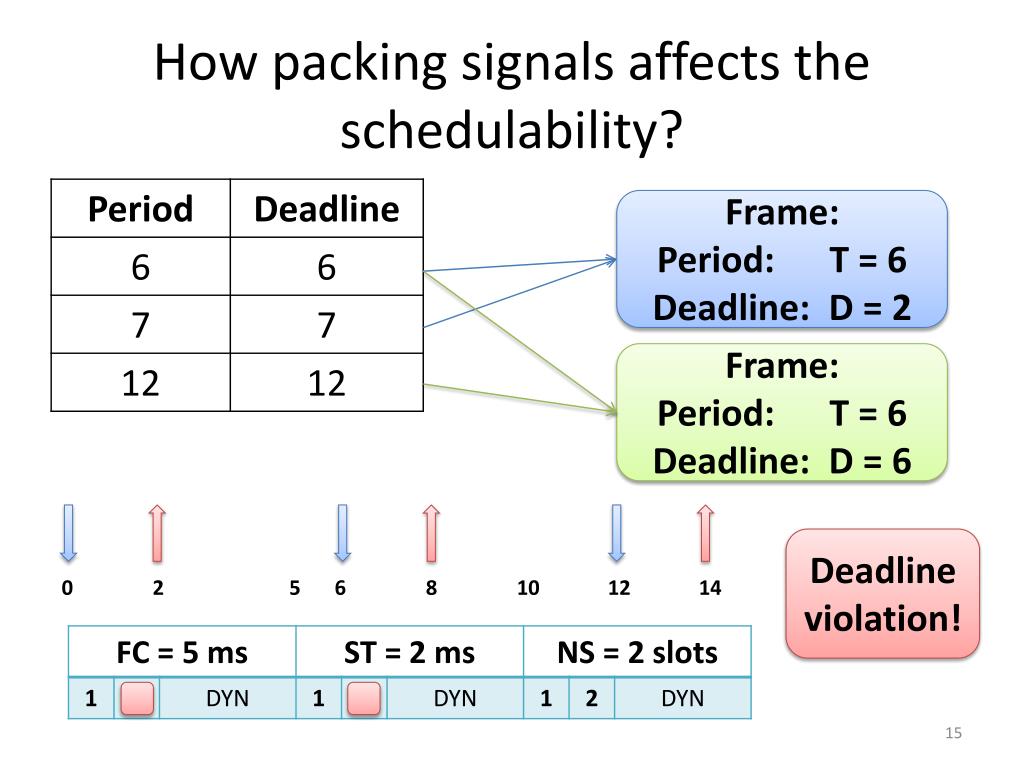 How packing signals affects the schedulability?

| Period | Deadline |
|---|---|
| 6 | 6 |
| 7 | 7 |
| 12 | 12 |

Frame:
Period: T = 6
Deadline: D = 2

Frame:
Period: T = 6
Deadline: D = 6

0 2 5 6 8 10 12 14

Deadline violation!

| FC = 5 ms | | | ST = 2 ms | | | NS = 2 slots | | |
|---|---|---|---|---|---|---|---|---|
| 1 | | DYN | 1 | | DYN | 1 | 2 | DYN |

15